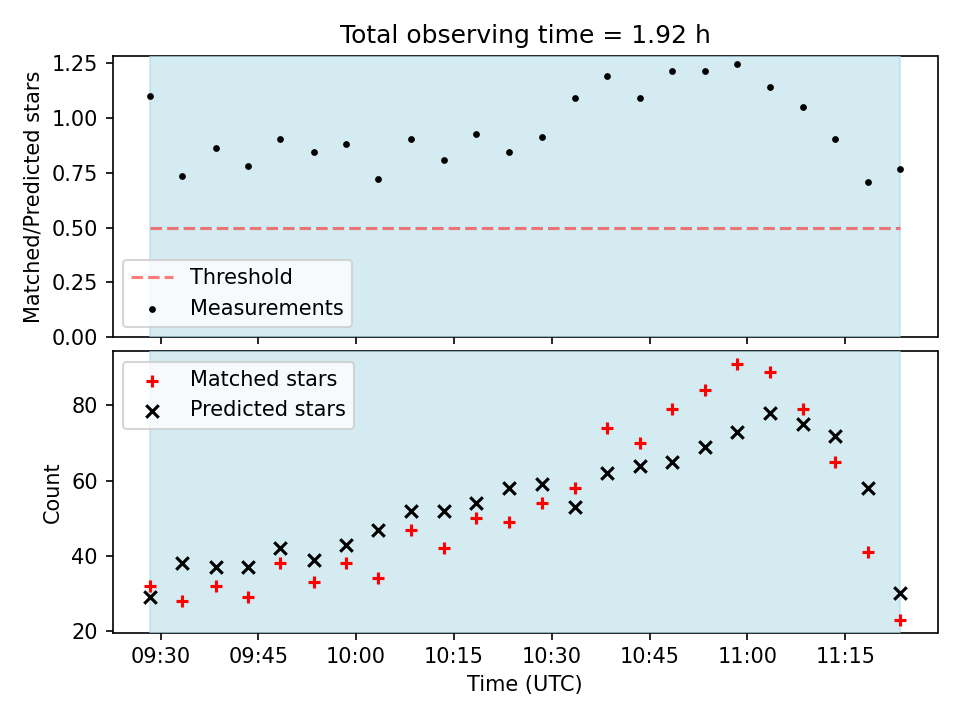 Total observing time = 1.92 h

Matched/Predicted stars

1.25
1.00
0.75
0.50
0.25
0.00

Threshold
Measurements

Matched stars
Predicted stars

Count

80
60
40
20

09:30 09:45 10:00 10:15 10:30 10:45 11:00 11:15

Time (UTC)